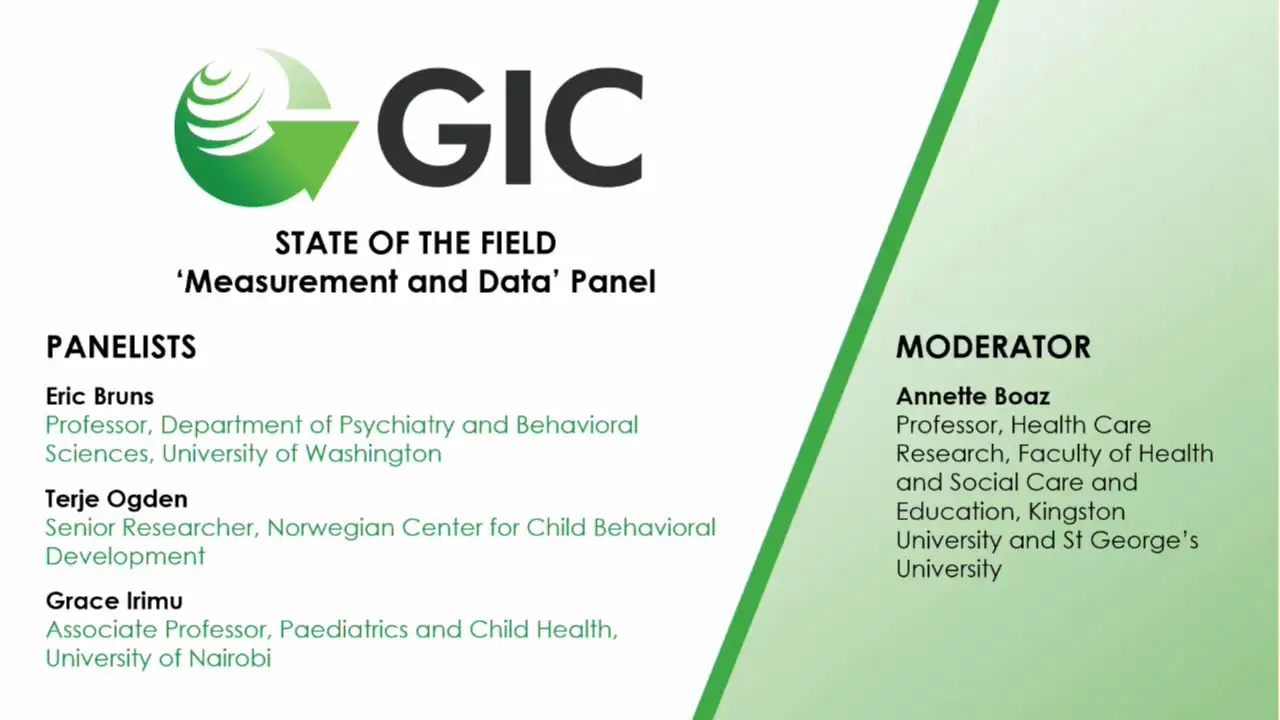 GIC

STATE OF THE FIELD
'Measurement and Data' Panel

PANELISTS

Eric Bruns
Professor, Department of Psychiatry and Behavioral Sciences, University of Washington

Terje Ogden
Senior Researcher, Norwegian Center for Child Behavioral Development

Grace Irimu
Associate Professor, Paediatrics and Child Health, University of Nairobi

MODERATOR

Annette Boaz
Professor, Health Care Research, Faculty of Health and Social Care and Education, Kingston University and St George's University